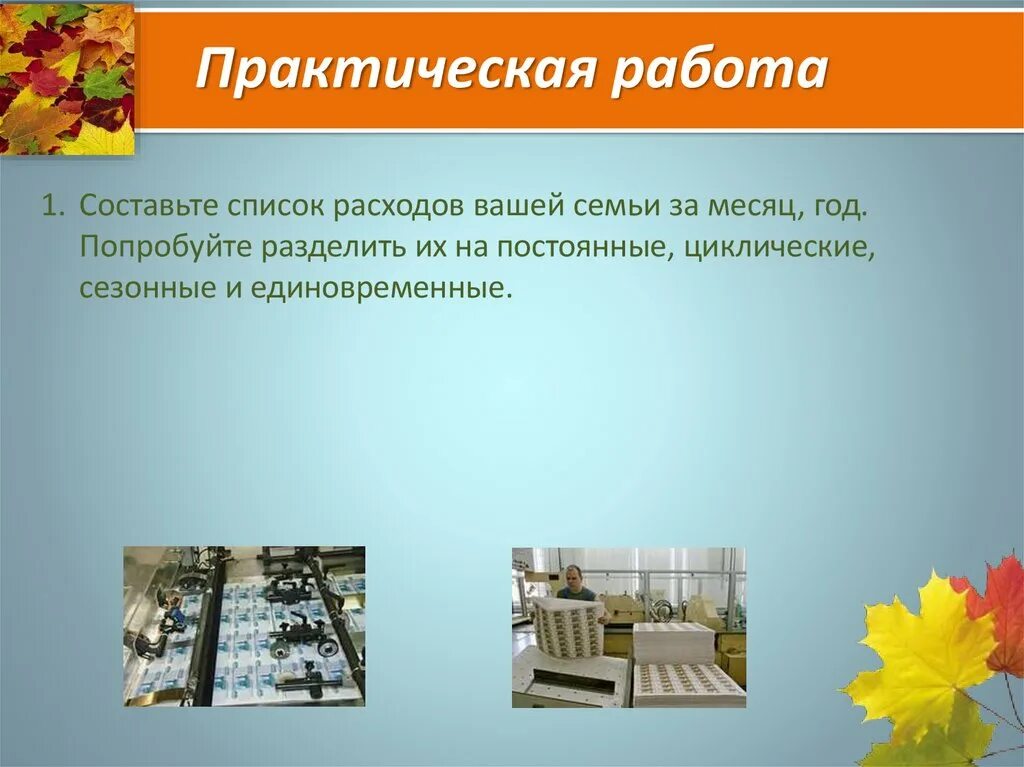 Практическая работа

1. Составьте список расходов вашей семьи за месяц, год. Попробуйте разделить их на постоянные, циклические, сезонные и единовременные.